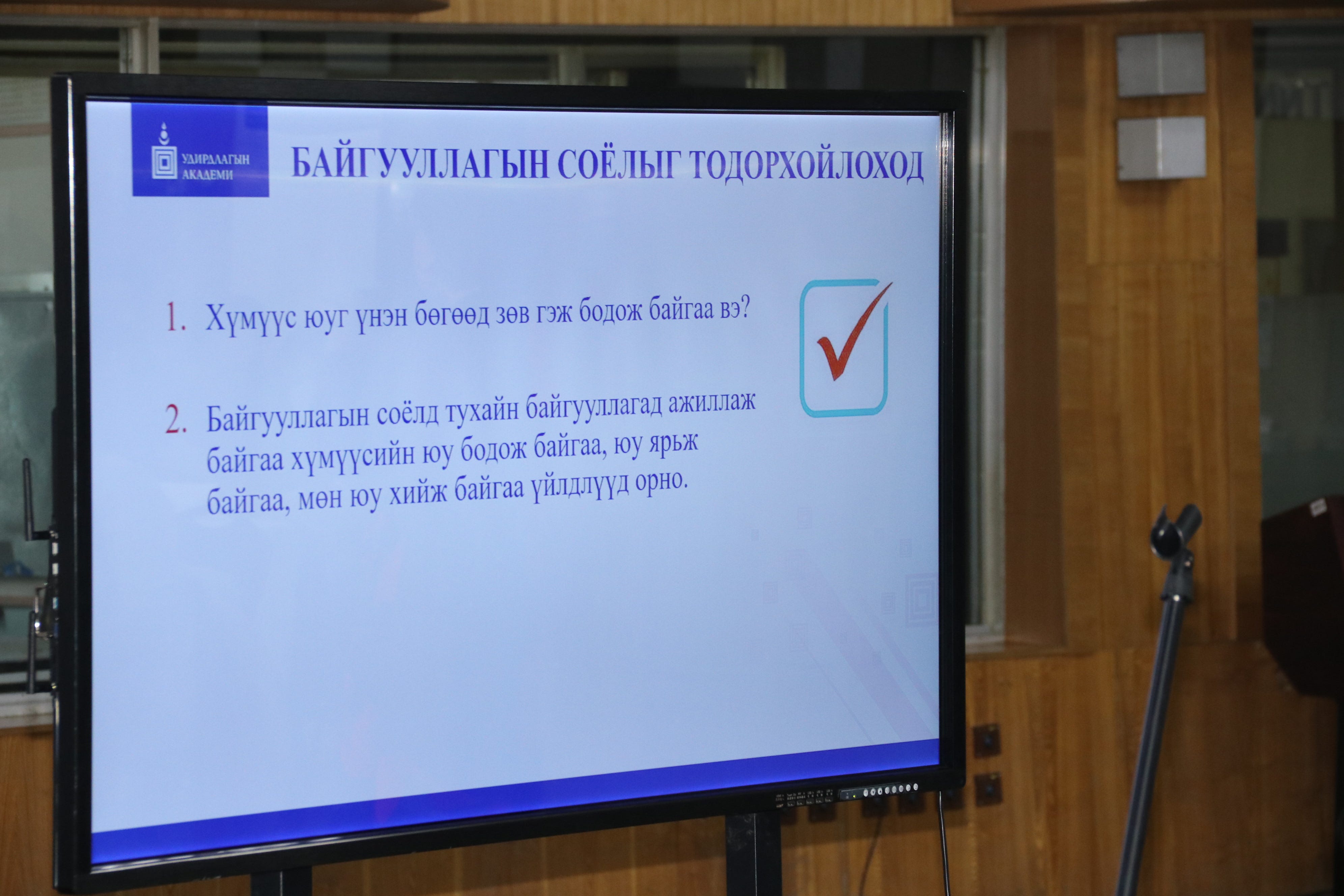 УДИРДЛАГЫН АКАДЕМИ

БАЙГУУЛЛАГЫН СОЁЛЫГ ТОДОРХОЙЛОХОД

1. Хүмүүс юуг үнэн бөгөөд зөв гэж бодож байгаа вэ?

2. Байгууллагын соёлд тухайн байгууллагад ажиллаж байгаа хүмүүсийн юу бодож байгаа, юу ярьж байгаа, мөн юу хийж байгаа үйлдлүүд орно.